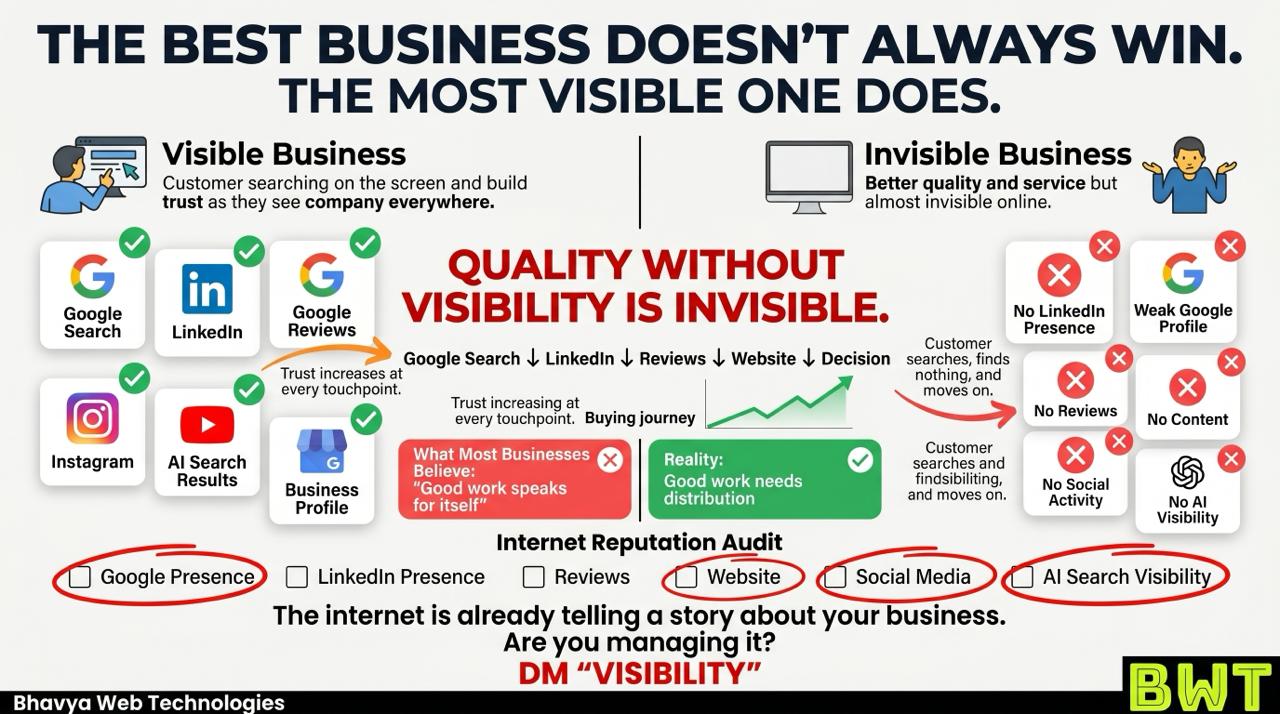 THE BEST BUSINESS DOESN'T ALWAYS WIN.
THE MOST VISIBLE ONE DOES.

Visible Business
Customer searching on the screen and build trust as they see company everywhere.

Invisible Business
Better quality and service but almost invisible online.

Google Search
LinkedIn
Google Reviews
Instagram
AI Search Results
Business Profile

Trust increases at every touchpoint.

QUALITY WITHOUT VISIBILITY IS INVISIBLE.

Google Search ↓ LinkedIn ↓ Reviews ↓ Website ↓ Decision

Trust increasing at every touchpoint. Buying journey

What Most Businesses Believe: "Good work speaks for itself"

Reality: Good work needs distribution

Customer searches, finds nothing, and moves on.

Customer searches and findsibiliting, and moves on.

No LinkedIn Presence
Weak Google Profile
No Reviews
No Content
No Social Activity
No AI Visibility

Internet Reputation Audit
Google Presence
LinkedIn Presence
Reviews
Website
Social Media
AI Search Visibility

The internet is already telling a story about your business.
Are you managing it?
DM "VISIBILITY"

Bhavya Web Technologies
BWT